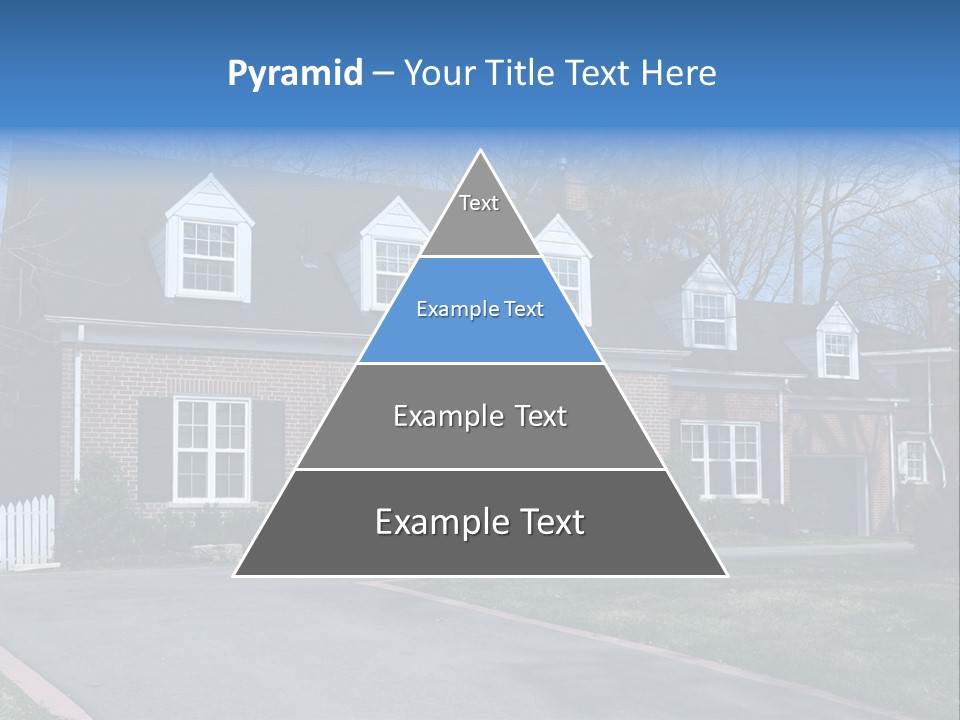 Pyramid – Your Title Text Here

Text

Example Text

Example Text

Example Text